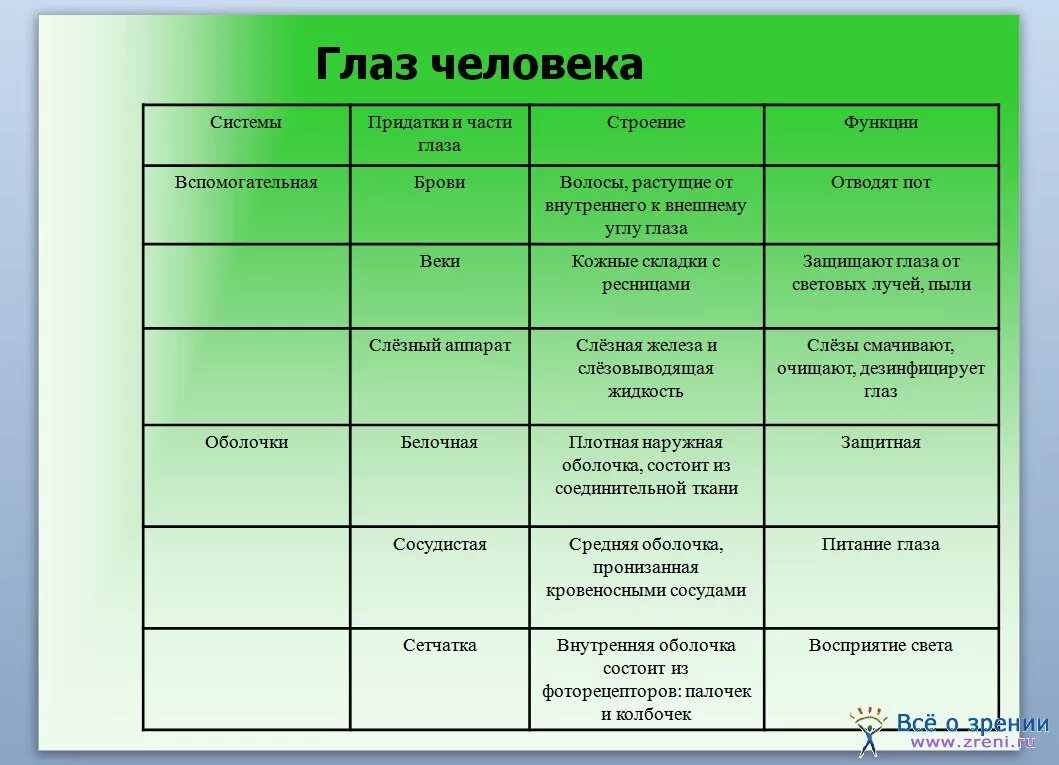 Глаз человека

| Системы | Придатки и части глаза | Строение | Функции |
|---|---|---|---|
| Вспомогательная | Брови | Волосы, растущие от внутреннего к внешнему углу глаза | Отводят пот |
| | Веки | Кожные складки с ресницами | Защищают глаза от световых лучей, пыли |
| | Слёзный аппарат | Слёзная железа и слёзовыводящая жидкость | Слёзы смачивают, очищают, дезинфицирует глаз |
| Оболочки | Белочная | Плотная наружная оболочка, состоит из соединительной ткани | Защитная |
| | Сосудистая | Средняя оболочка, пронизанная кровеносными сосудами | Питание глаза |
| | Сетчатка | Внутренняя оболочка состоит из фоторецепторов: палочек и колбочек | Восприятие света |

Всё о зрении
www.zreni.ru